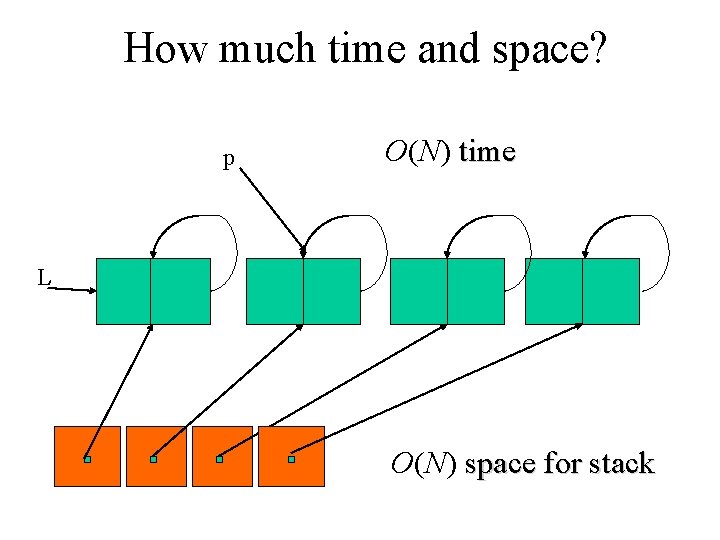 How much time and space?

p

$O(N)$ time

L

$O(N)$ space for stack